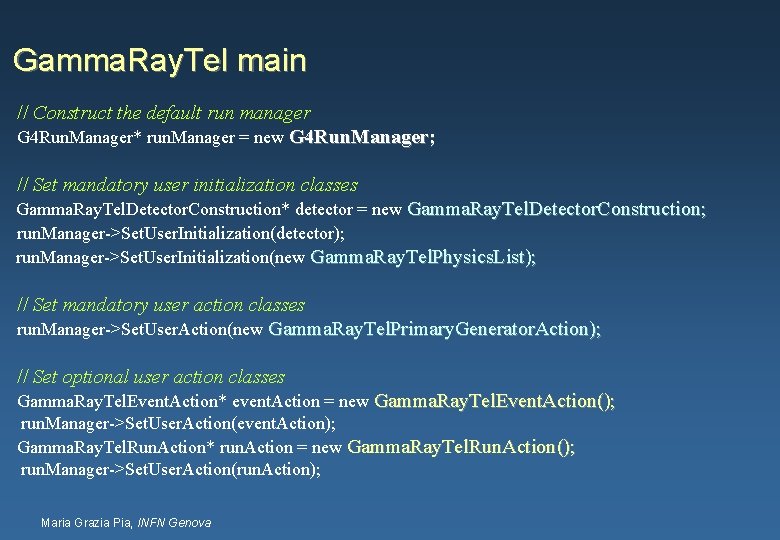 GammaRayTel main

// Construct the default run manager
G4RunManager* runManager = new G4RunManager;

// Set mandatory user initialization classes
GammaRayTelDetectorConstruction* detector = new GammaRayTelDetectorConstruction;
runManager->SetUserInitialization(detector);
runManager->SetUserInitialization(new GammaRayTelPhysicsList);

// Set mandatory user action classes
runManager->SetUserAction(new GammaRayTelPrimaryGeneratorAction);

// Set optional user action classes
GammaRayTelEventAction* eventAction = new GammaRayTelEventAction();
runManager->SetUserAction(eventAction);
GammaRayTelRunAction* runAction = new GammaRayTelRunAction();
runManager->SetUserAction(runAction);

Maria Grazia Pia, INFN Genova